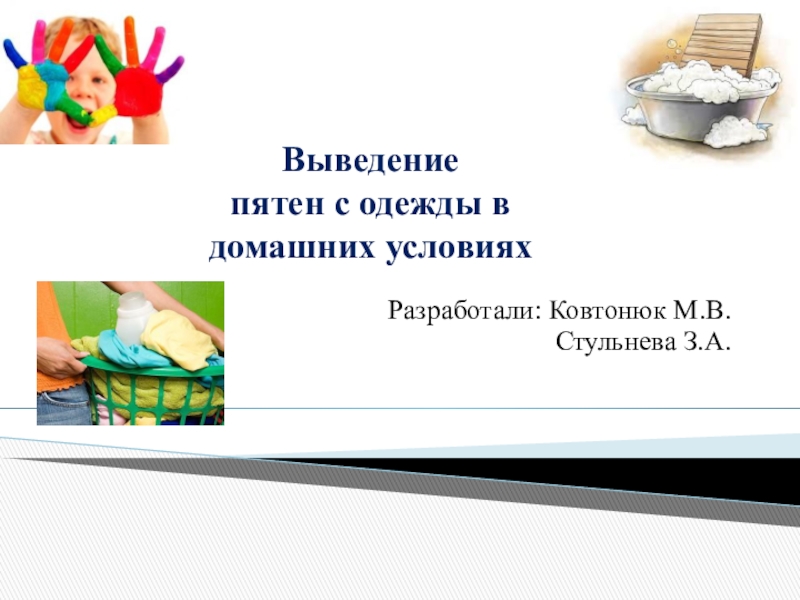 Выведение
пятен с одежды в
домашних условиях

Разработали: Ковтонюк М.В.
Стульнева З.А.